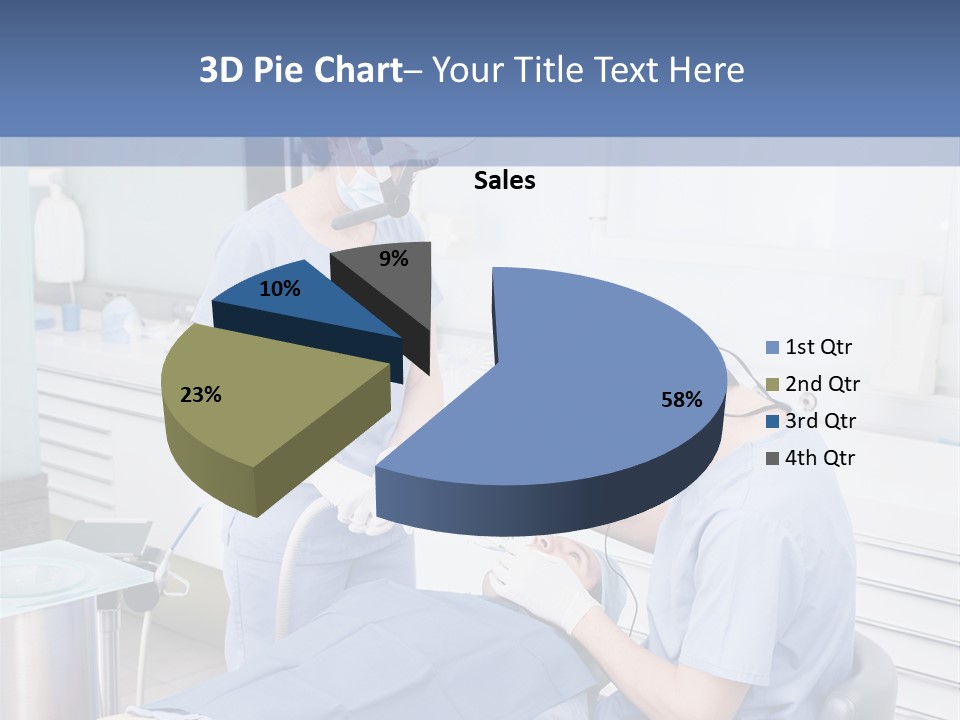 3D Pie Chart– Your Title Text Here

Sales

9%

10%

23%

58%

1st Qtr
2nd Qtr
3rd Qtr
4th Qtr